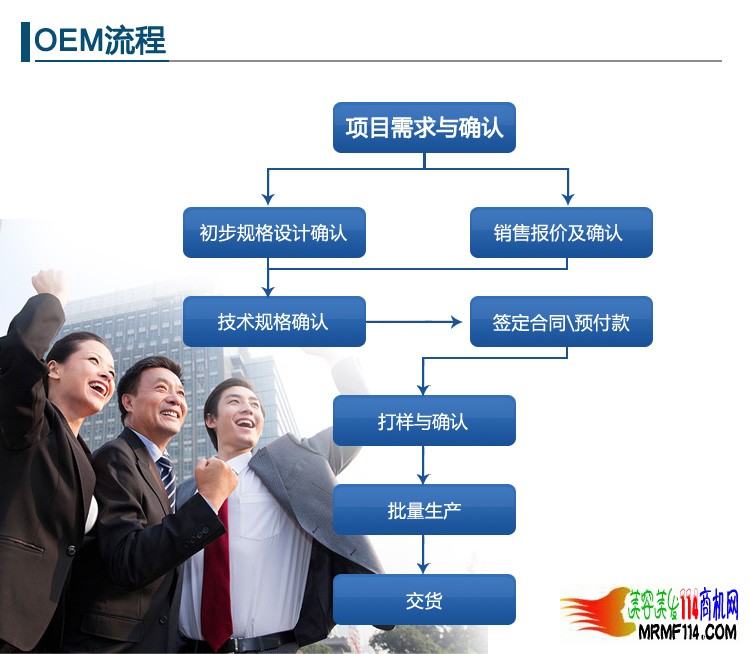 OEM流程

项目需求与确认

初步规格设计确认

销售报价及确认

技术规格确认

签定合同\预付款

打样与确认

批量生产

交货

美容美发114商机网
MRMF114.COM